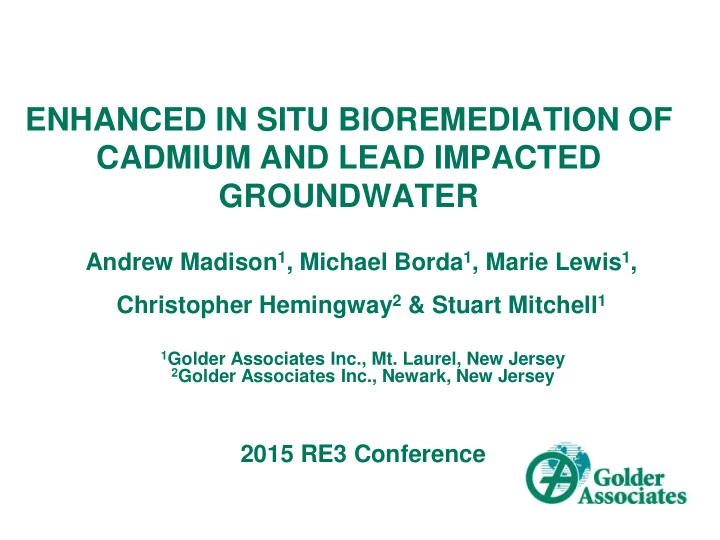 ENHANCED IN SITU BIOREMEDIATION OF CADMIUM AND LEAD IMPACTED GROUNDWATER

Andrew Madison$^1$, Michael Borda$^1$, Marie Lewis$^1$,

Christopher Hemingway$^2$ & Stuart Mitchell$^1$

$^1$Golder Associates Inc., Mt. Laurel, New Jersey
$^2$Golder Associates Inc., Newark, New Jersey

2015 RE3 Conference

Golder Associates